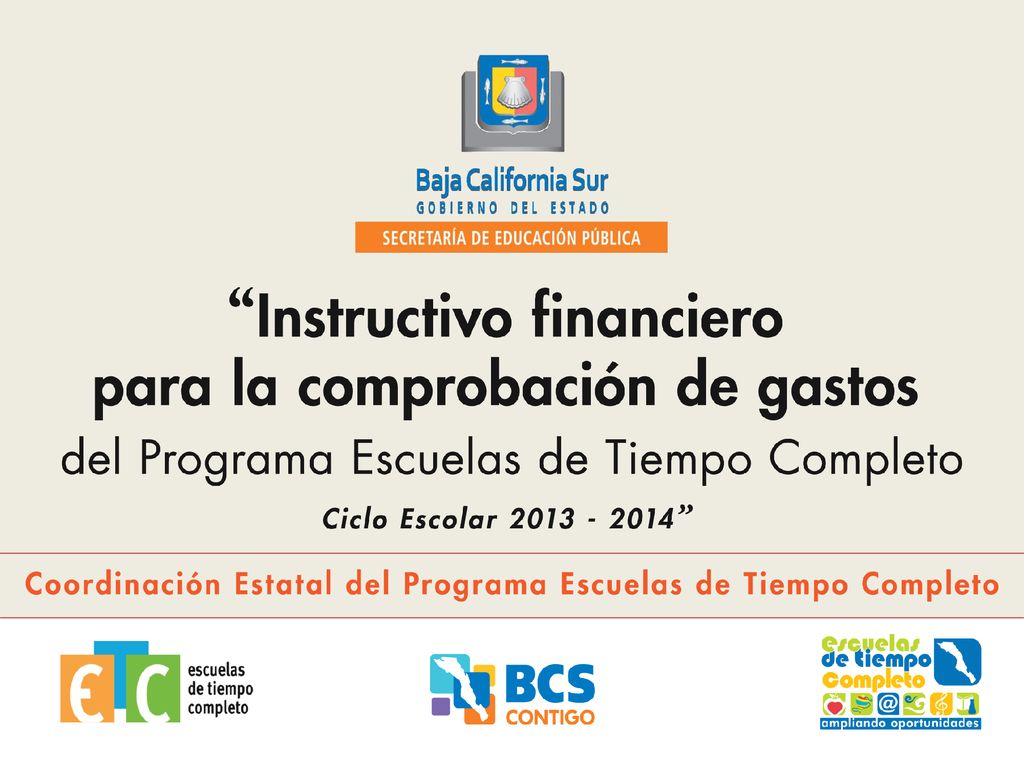 Baja California Sur
GOBIERNO DEL ESTADO
SECRETARÍA DE EDUCACIÓN PÚBLICA

“Instructivo financiero para la comprobación de gastos del Programa Escuelas de Tiempo Completo
Ciclo Escolar 2013 - 2014”

Coordinación Estatal del Programa Escuelas de Tiempo Completo

ETC escuelas de tiempo completo

BCS CONTIGO

escuelas de tiempo Completo
ampliando oportunidades